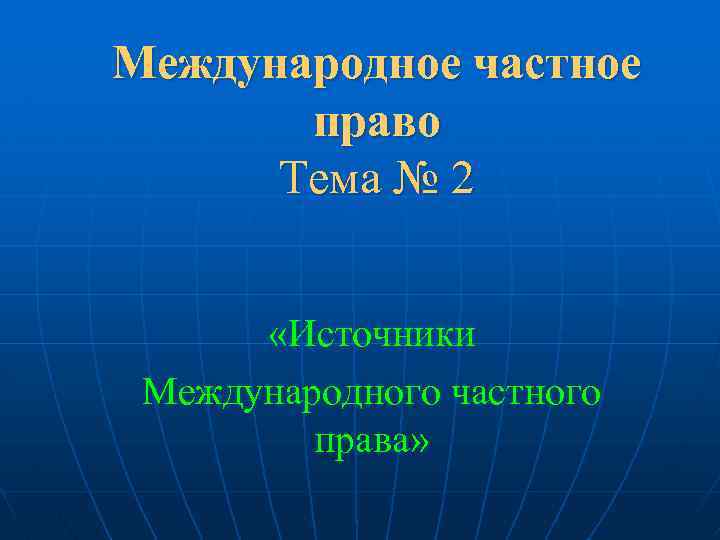 Международное частное право
Тема № 2

«Источники Международного частного права»